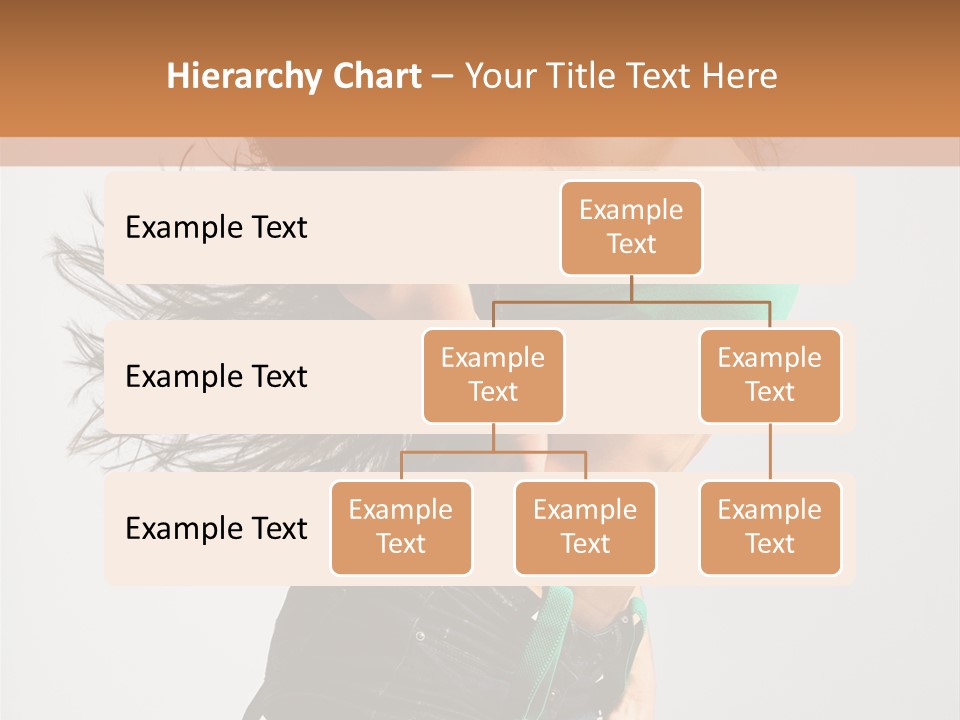 Hierarchy Chart – Your Title Text Here

Example Text

Example Text

Example Text

Example Text

Example Text

Example Text

Example Text

Example Text

Example Text